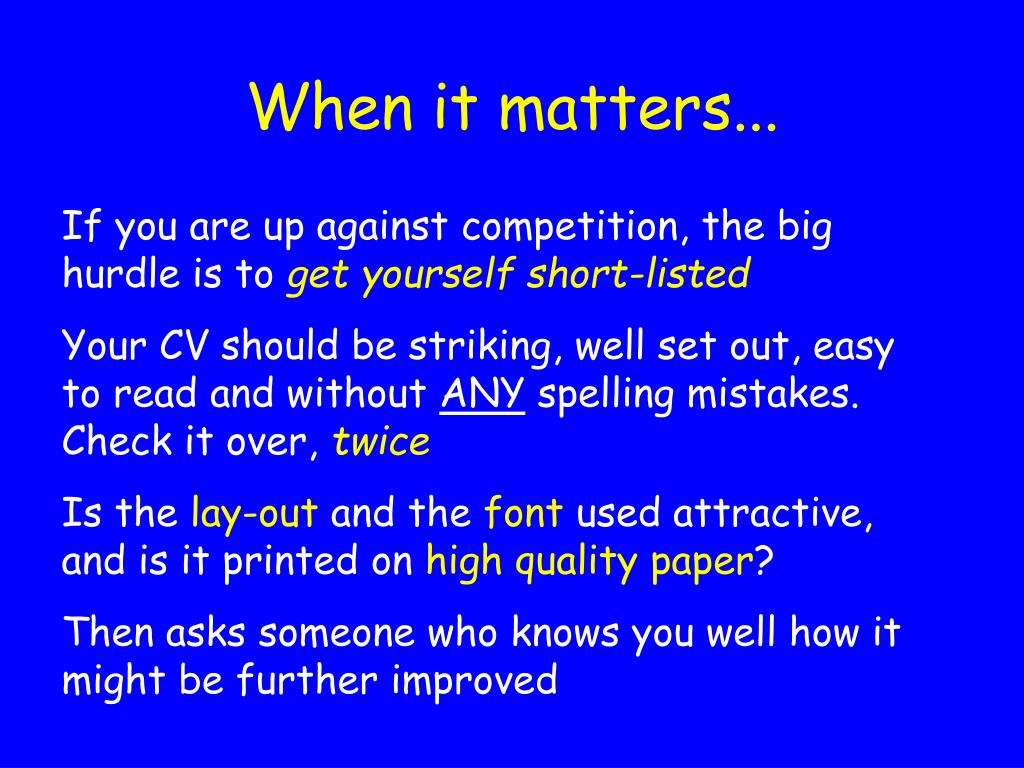 When it matters...

If you are up against competition, the big hurdle is to get yourself short-listed

Your CV should be striking, well set out, easy to read and without ANY spelling mistakes. Check it over, twice

Is the lay-out and the font used attractive, and is it printed on high quality paper?

Then asks someone who knows you well how it might be further improved